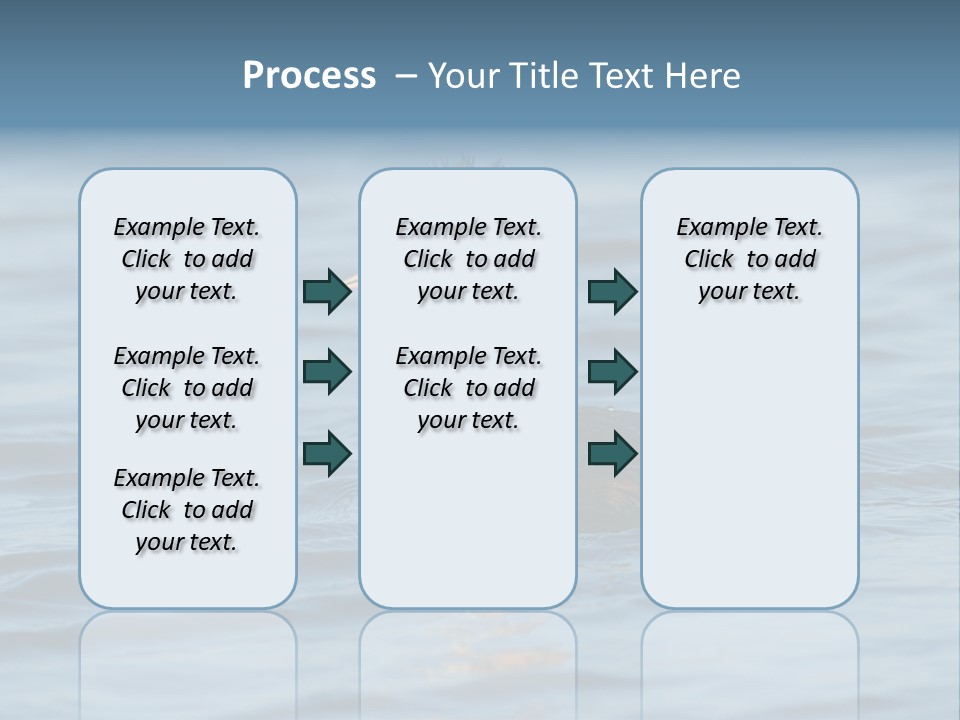 Process – Your Title Text Here

Example Text. Click to add your text.

Example Text. Click to add your text.

Example Text. Click to add your text.

Example Text. Click to add your text.

Example Text. Click to add your text.

Example Text. Click to add your text.